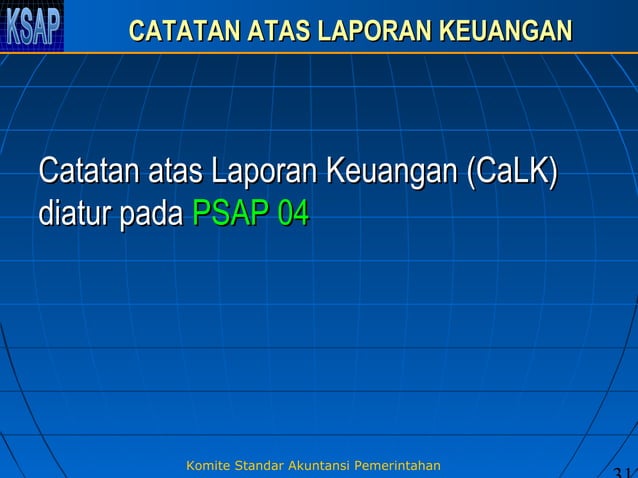 KSAP

CATATAN ATAS LAPORAN KEUANGAN

Catatan atas Laporan Keuangan (CaLK) diatur pada PSAP 04

Komite Standar Akuntansi Pemerintahan

31